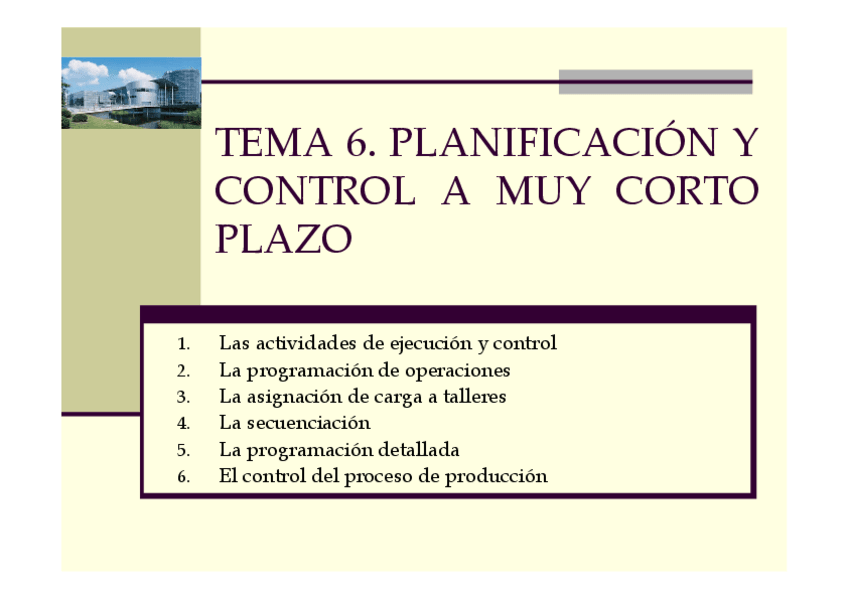 TEMA 6. PLANIFICACIÓN Y CONTROL A MUY CORTO PLAZO

1. Las actividades de ejecución y control
2. La programación de operaciones
3. La asignación de carga a talleres
4. La secuenciación
5. La programación detallada
6. El control del proceso de producción